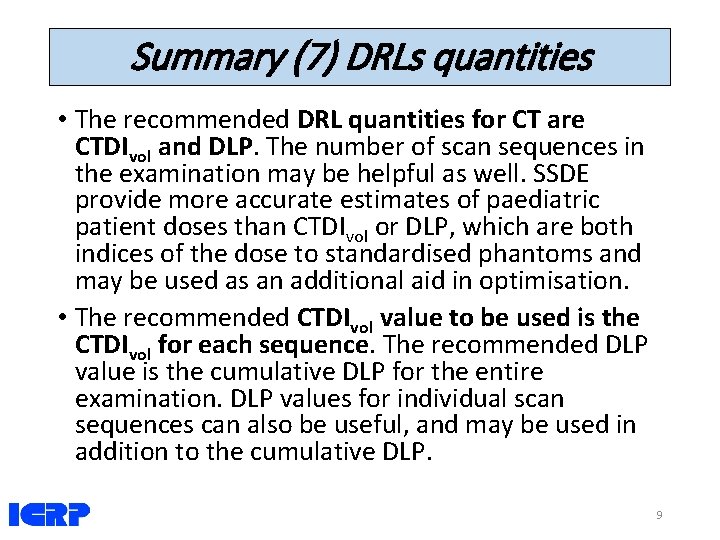 Summary (7) DRLs quantities

• The recommended DRL quantities for CT are $CTDI_{vol}$ and DLP. The number of scan sequences in the examination may be helpful as well. SSDE provide more accurate estimates of paediatric patient doses than $CTDI_{vol}$ or DLP, which are both indices of the dose to standardised phantoms and may be used as an additional aid in optimisation.

• The recommended $CTDI_{vol}$ value to be used is the $CTDI_{vol}$ for each sequence. The recommended DLP value is the cumulative DLP for the entire examination. DLP values for individual scan sequences can also be useful, and may be used in addition to the cumulative DLP.

ICRP

9